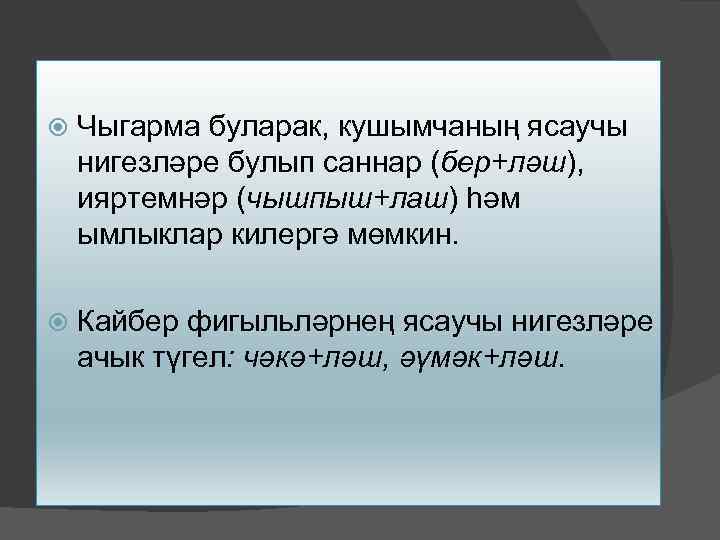 Чыгарма буларак, кушымчаның ясаучы нигезләре булып саннар (бер+ләш), ияртемнәр (чышпыш+лаш) һәм ымлыклар килергә мөмкин.

Кайбер фигыльләрнең ясаучы нигезләре ачык түгел: чәкә+ләш, әүмәк+ләш.